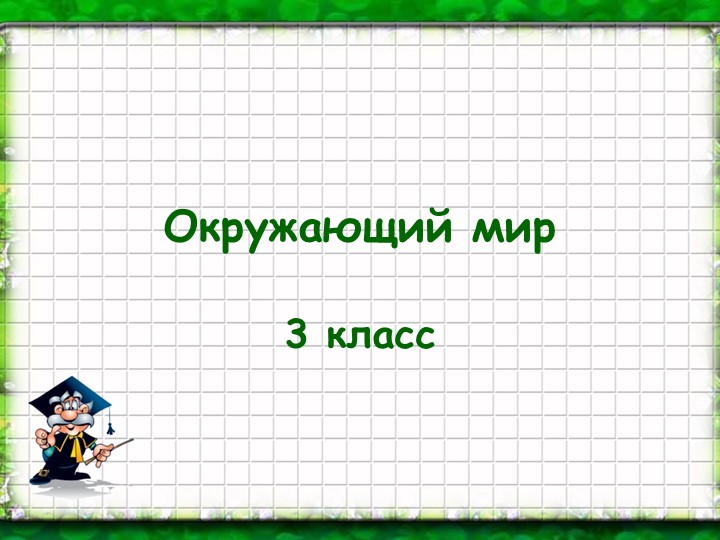 Окружающий мир

3 класс